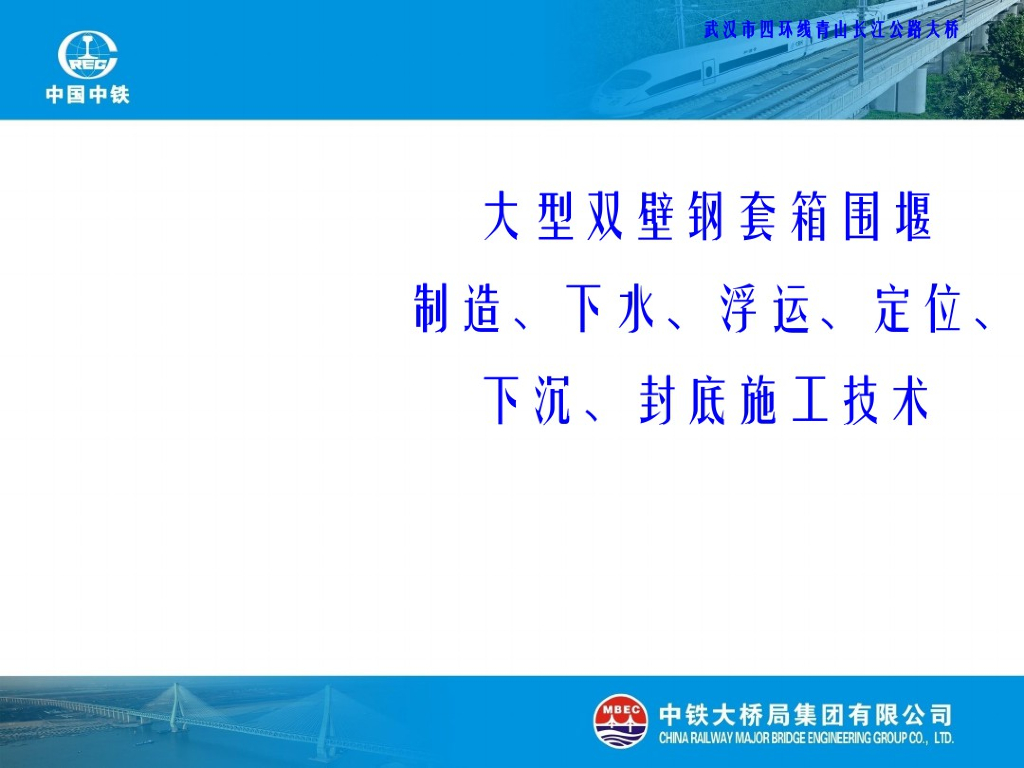 CREC
中国中铁

武汉市四环线青山长江公路大桥

大型双壁钢套箱围堰
制造、下水、浮运、定位、
下沉、封底施工技术

MBEC
中铁大桥局集团有限公司
CHINA RAILWAY MAJOR BRIDGE ENGINEERING GROUP CO., LTD.